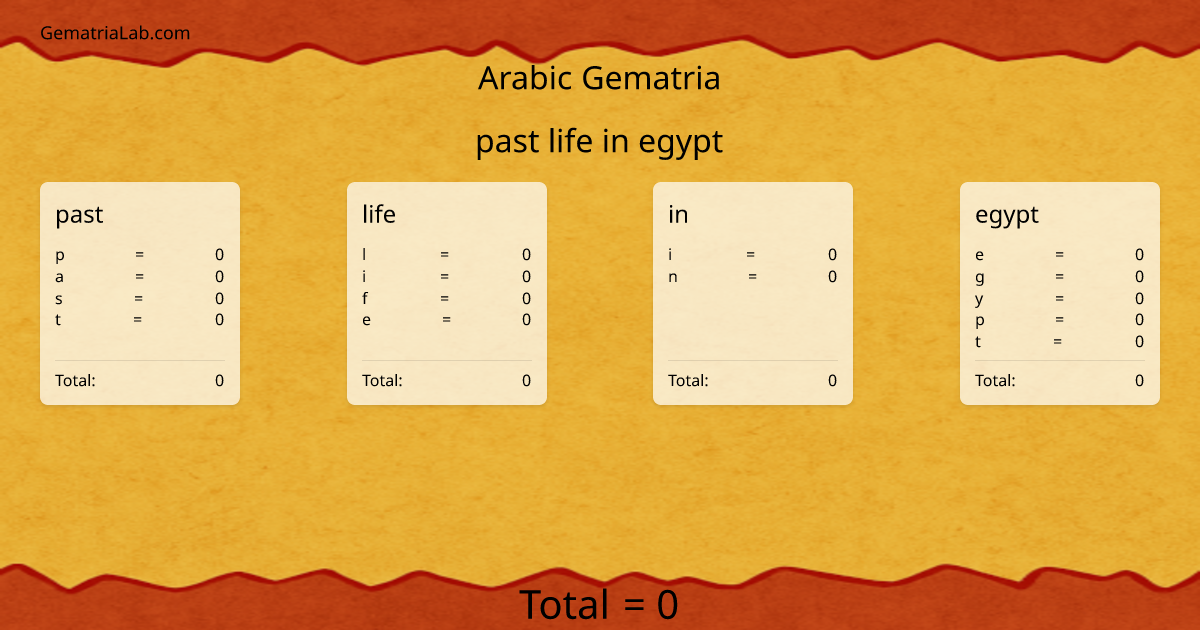 GematriaLab.com

Arabic Gematria

past life in egypt

past

p = 0
a = 0
s = 0
t = 0

Total: 0

life

l = 0
i = 0
f = 0
e = 0

Total: 0

in

i = 0
n = 0

Total: 0

egypt

e = 0
g = 0
y = 0
p = 0
t = 0

Total: 0

Total = 0